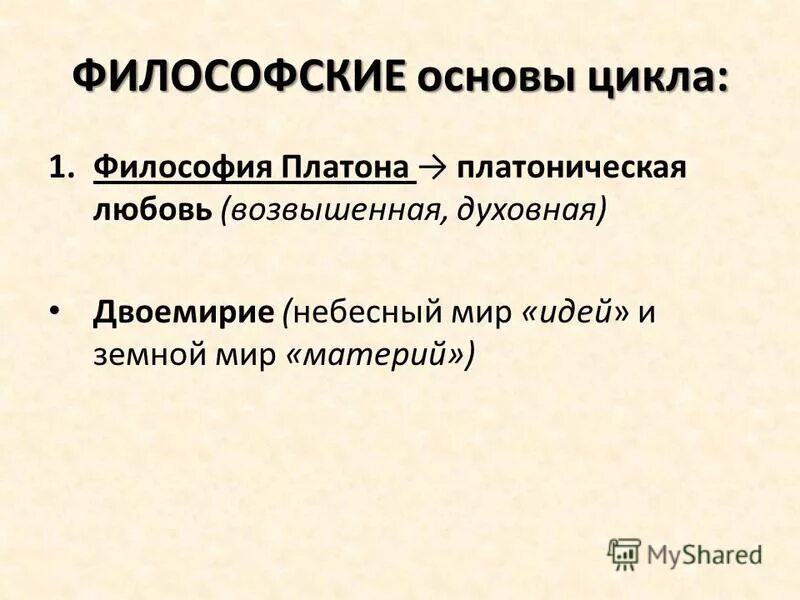 ФИЛОСОФСКИЕ основы цикла:

1. Философия Платона → платоническая любовь (возвышенная, духовная)

• Двоемирие (небесный мир «идей» и земной мир «материй»)

MyShared